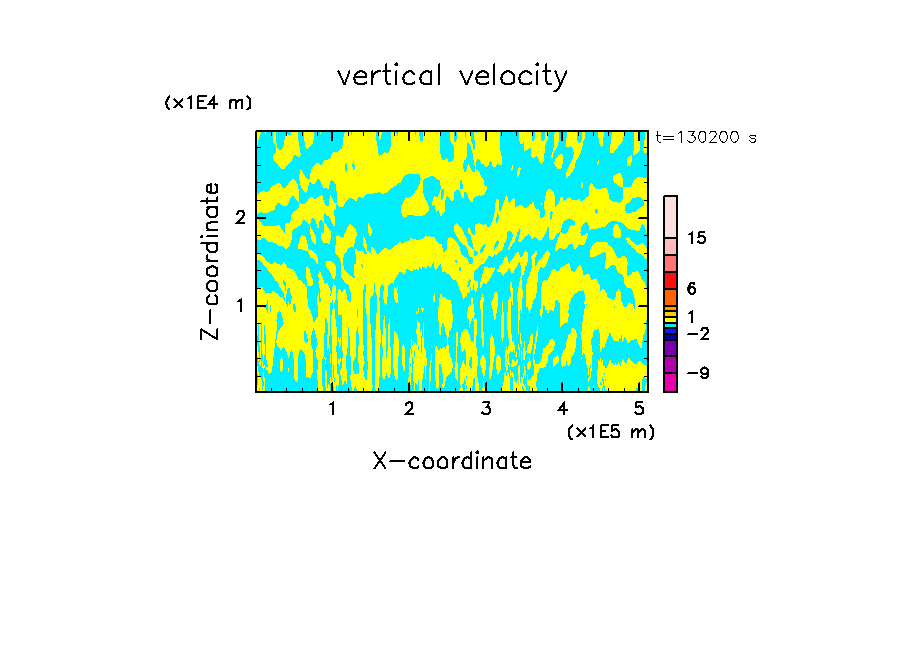 vertical velocity

(x1E4 m)

t=130200 s

Z-coordinate

2

1

15

6

1

−2

−9

1 2 3 4 5

(x1E5 m)

X-coordinate